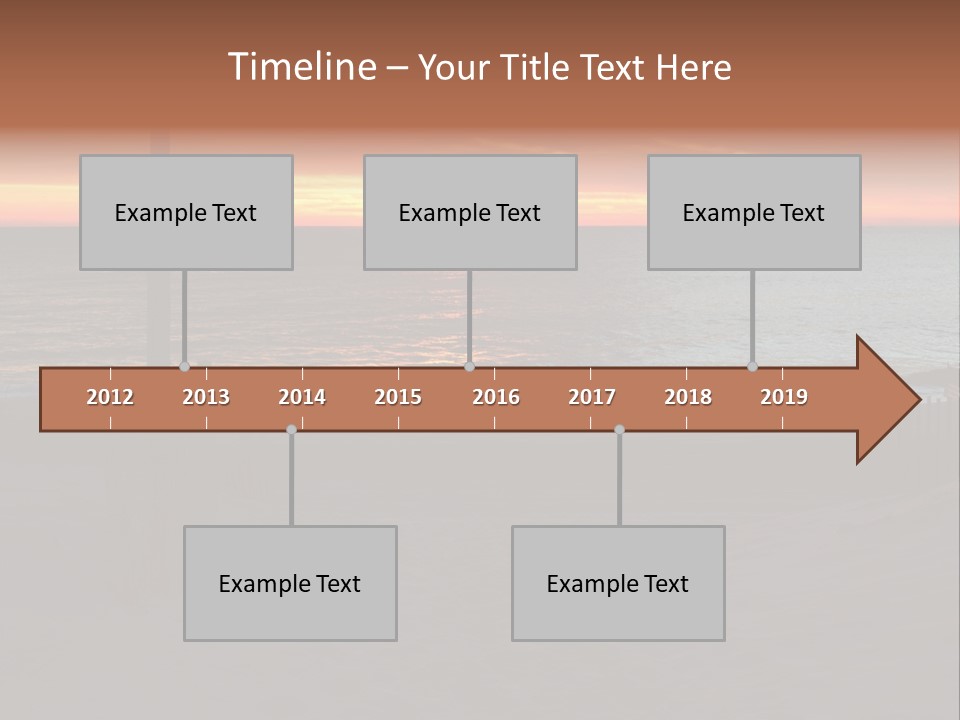 Timeline – Your Title Text Here

Example Text

Example Text

Example Text

2012 2013 2014 2015 2016 2017 2018 2019

Example Text

Example Text